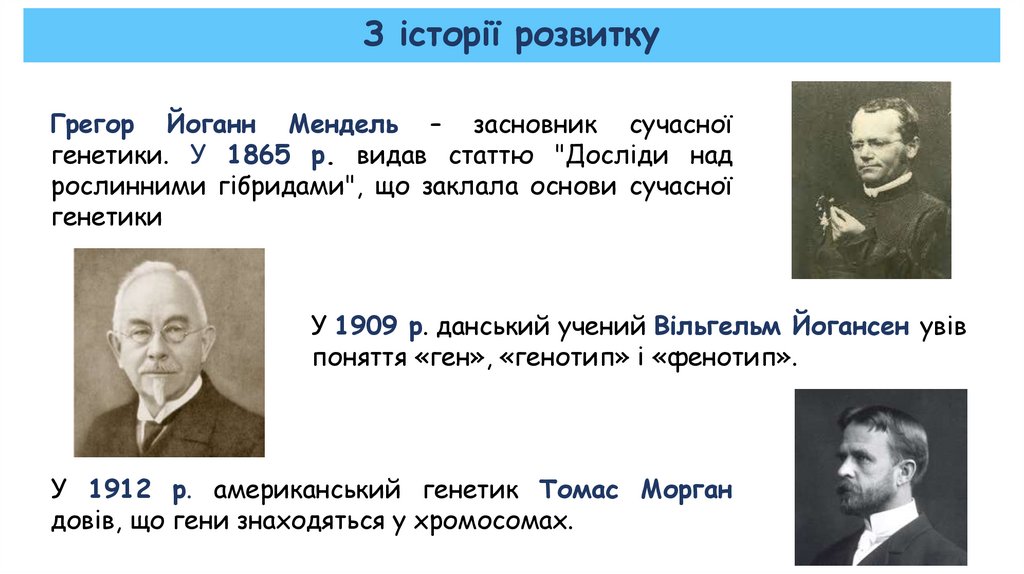 З історії розвитку

Грегор Йоганн Мендель – засновник сучасної генетики. У 1865 р. видав статтю "Досліди над рослинними гібридами", що заклала основи сучасної генетики

У 1909 р. данський учений Вільгельм Йогансен увів поняття «ген», «генотип» і «фенотип».

У 1912 р. американський генетик Томас Морган довів, що гени знаходяться у хромосомах.